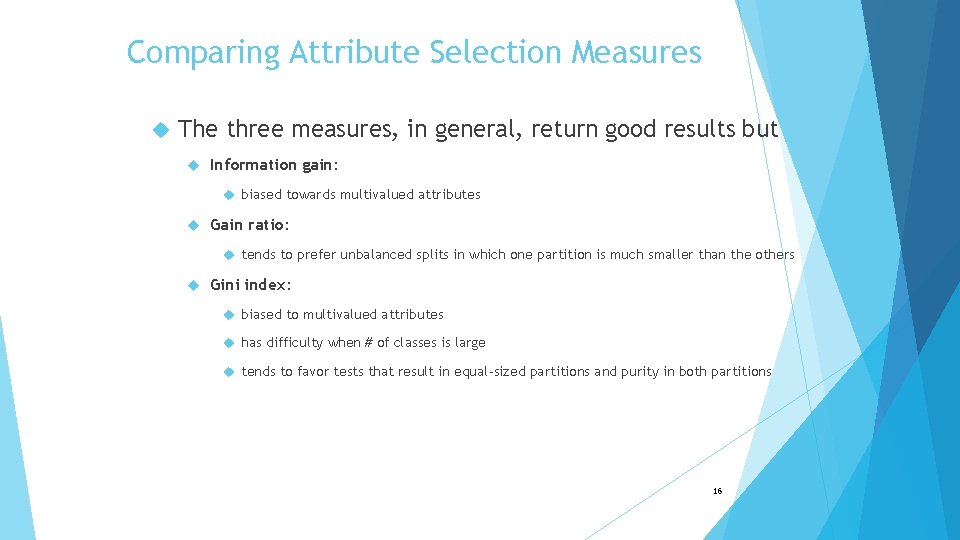 Comparing Attribute Selection Measures

The three measures, in general, return good results but

Information gain:

biased towards multivalued attributes

Gain ratio:

tends to prefer unbalanced splits in which one partition is much smaller than the others

Gini index:

biased to multivalued attributes

has difficulty when # of classes is large

tends to favor tests that result in equal-sized partitions and purity in both partitions

16